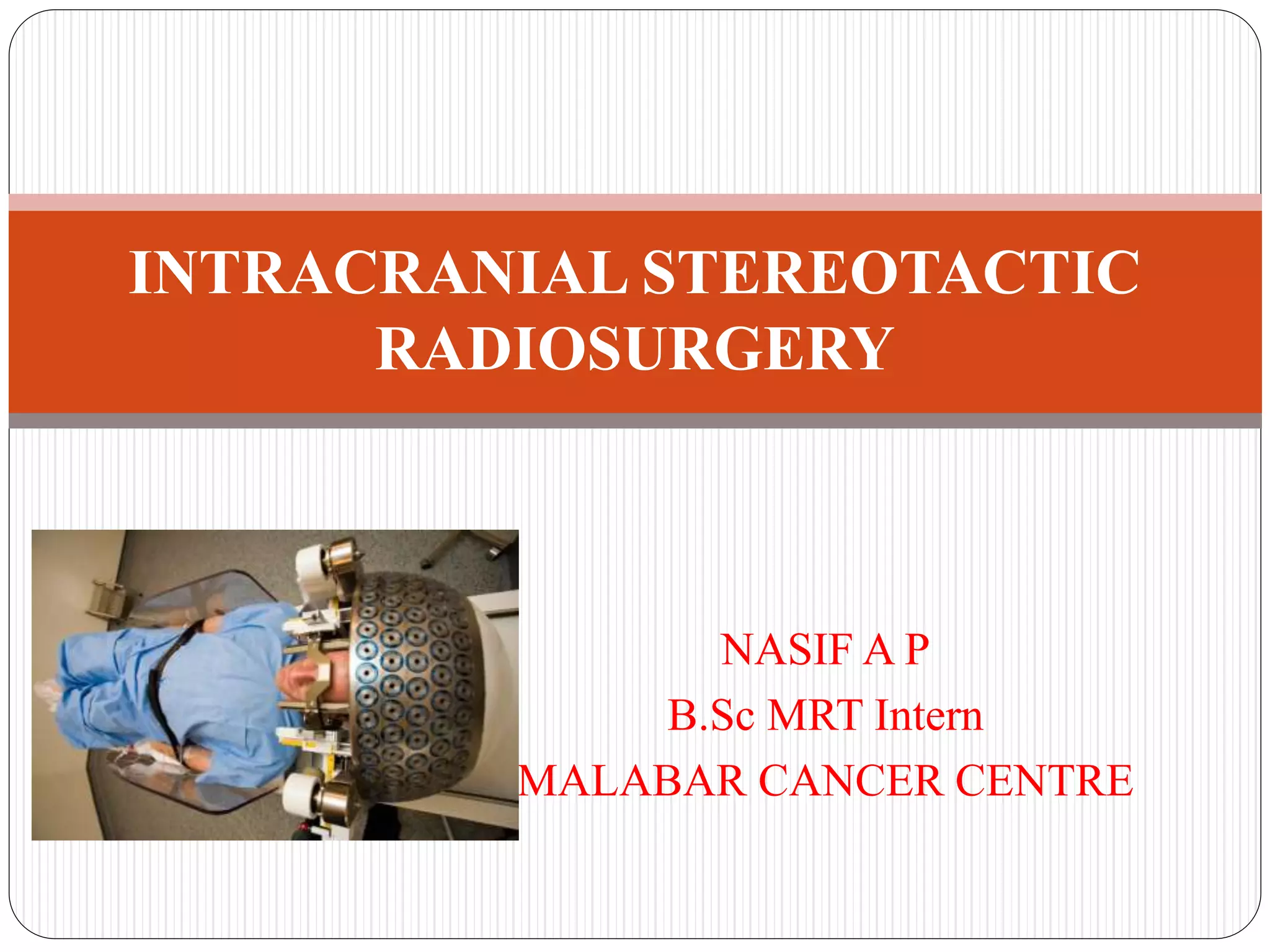 INTRACRANIAL STEREOTACTIC RADIOSURGERY

NASIF A P
B.Sc MRT Intern
MALABAR CANCER CENTRE